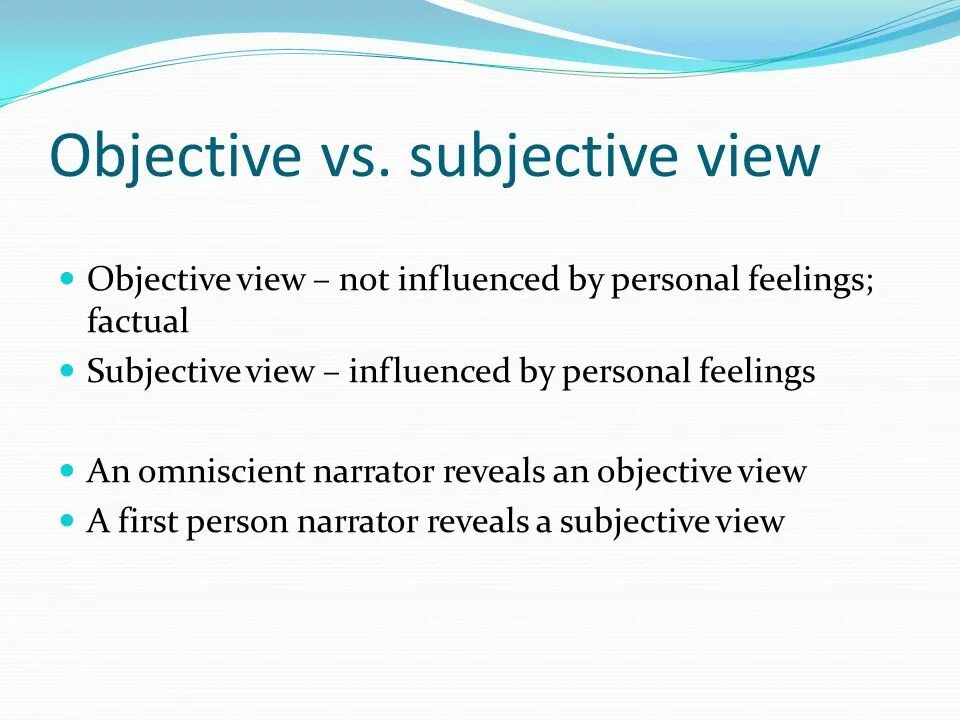 Objective vs. subjective view

- Objective view – not influenced by personal feelings; factual
- Subjective view – influenced by personal feelings

- An omniscient narrator reveals an objective view
- A first person narrator reveals a subjective view